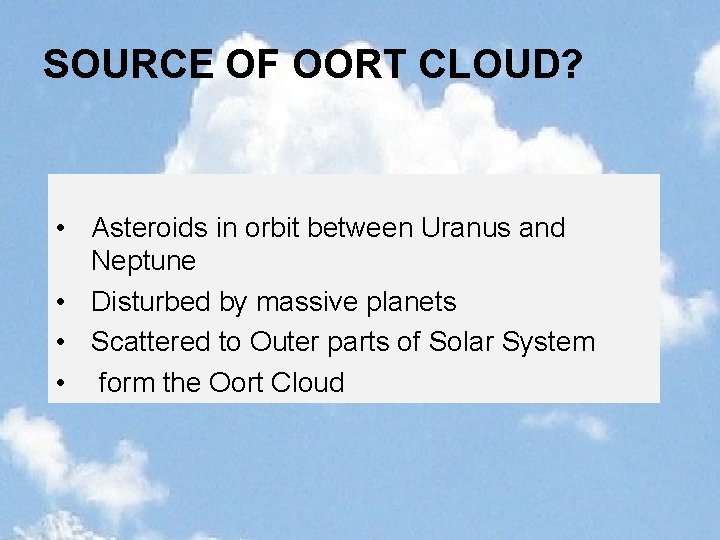 SOURCE OF OORT CLOUD?

• Asteroids in orbit between Uranus and Neptune
• Disturbed by massive planets
• Scattered to Outer parts of Solar System
• form the Oort Cloud